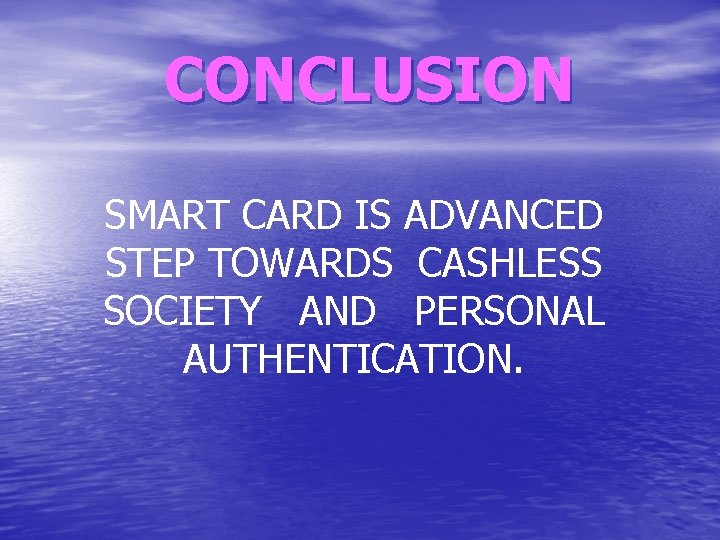 CONCLUSION

SMART CARD IS ADVANCED STEP TOWARDS CASHLESS SOCIETY AND PERSONAL AUTHENTICATION.